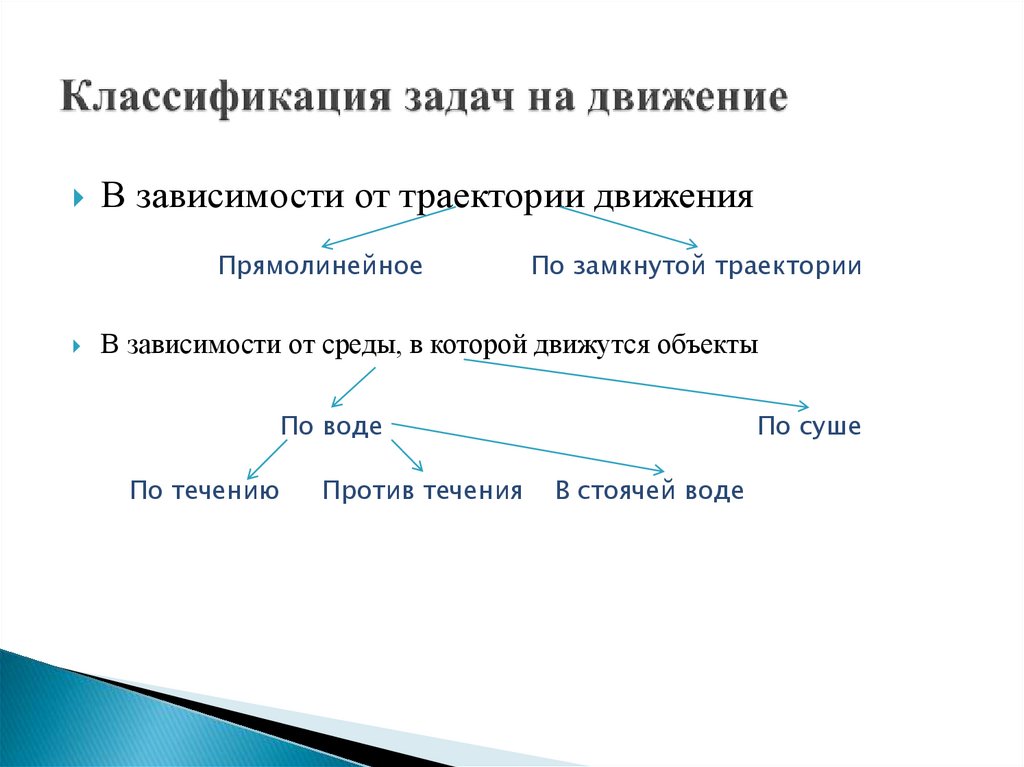 Классификация задач на движение

В зависимости от траектории движения

Прямолинейное

По замкнутой траектории

В зависимости от среды, в которой движутся объекты

По воде

По суше

По течению

Против течения

В стоячей воде